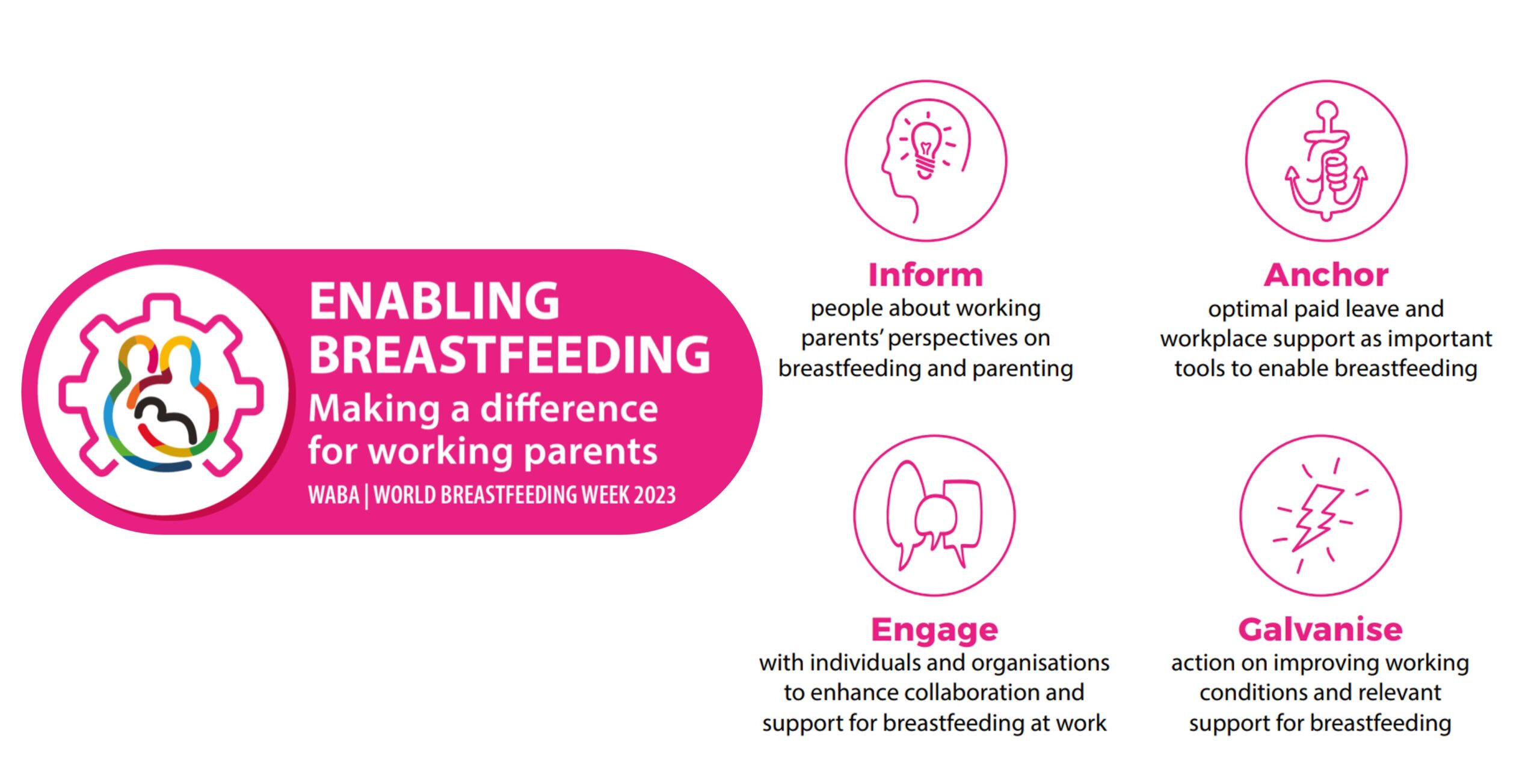 ENABLING BREASTFEEDING
Making a difference for working parents
WABA | WORLD BREASTFEEDING WEEK 2023

Inform
people about working parents' perspectives on breastfeeding and parenting

Anchor
optimal paid leave and workplace support as important tools to enable breastfeeding

Engage
with individuals and organisations to enhance collaboration and support for breastfeeding at work

Galvanise
action on improving working conditions and relevant support for breastfeeding